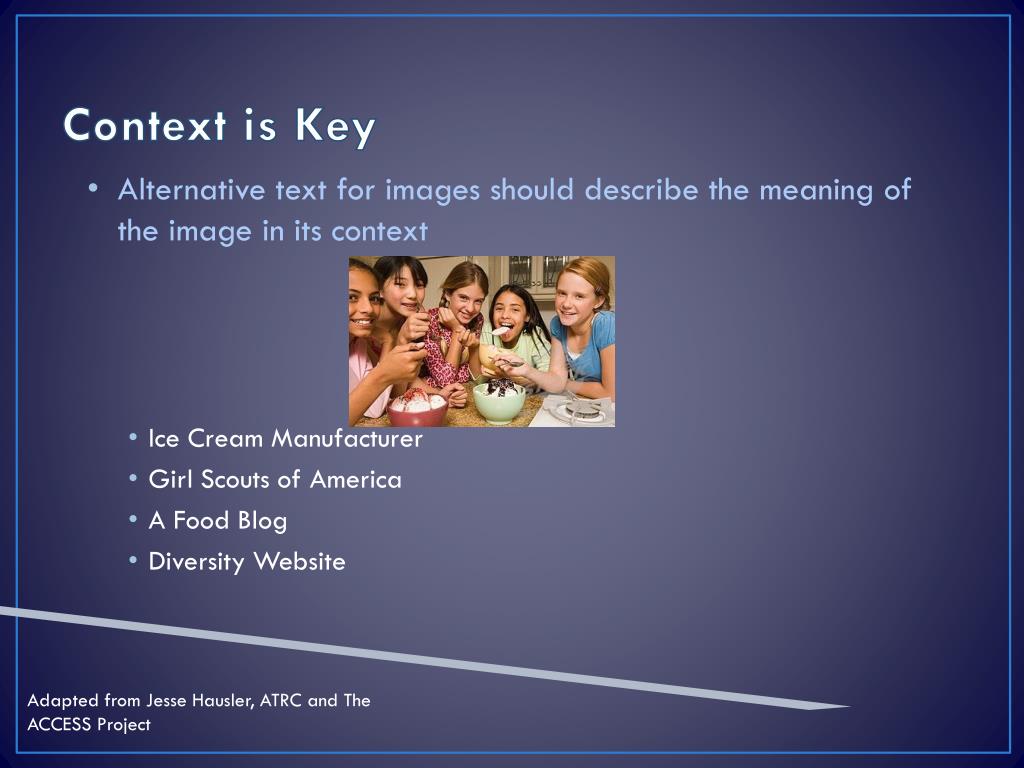 Context is Key

• Alternative text for images should describe the meaning of the image in its context

• Ice Cream Manufacturer
• Girl Scouts of America
• A Food Blog
• Diversity Website

Adapted from Jesse Hausler, ATRC and The ACCESS Project